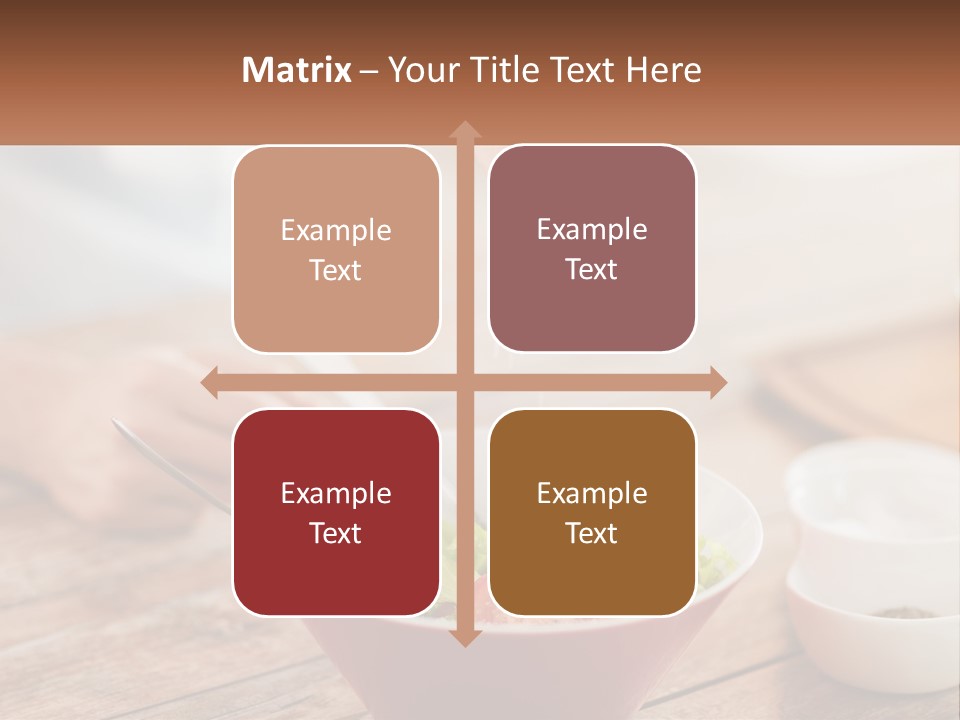 Matrix – Your Title Text Here

Example Text

Example Text

Example Text

Example Text